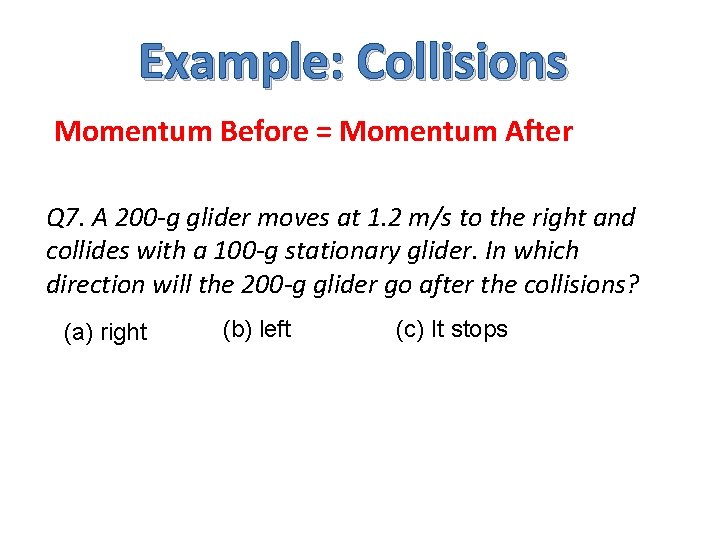 Example: Collisions

Momentum Before = Momentum After

Q7. A 200-g glider moves at 1.2 m/s to the right and collides with a 100-g stationary glider. In which direction will the 200-g glider go after the collisions?

(a) right (b) left (c) It stops